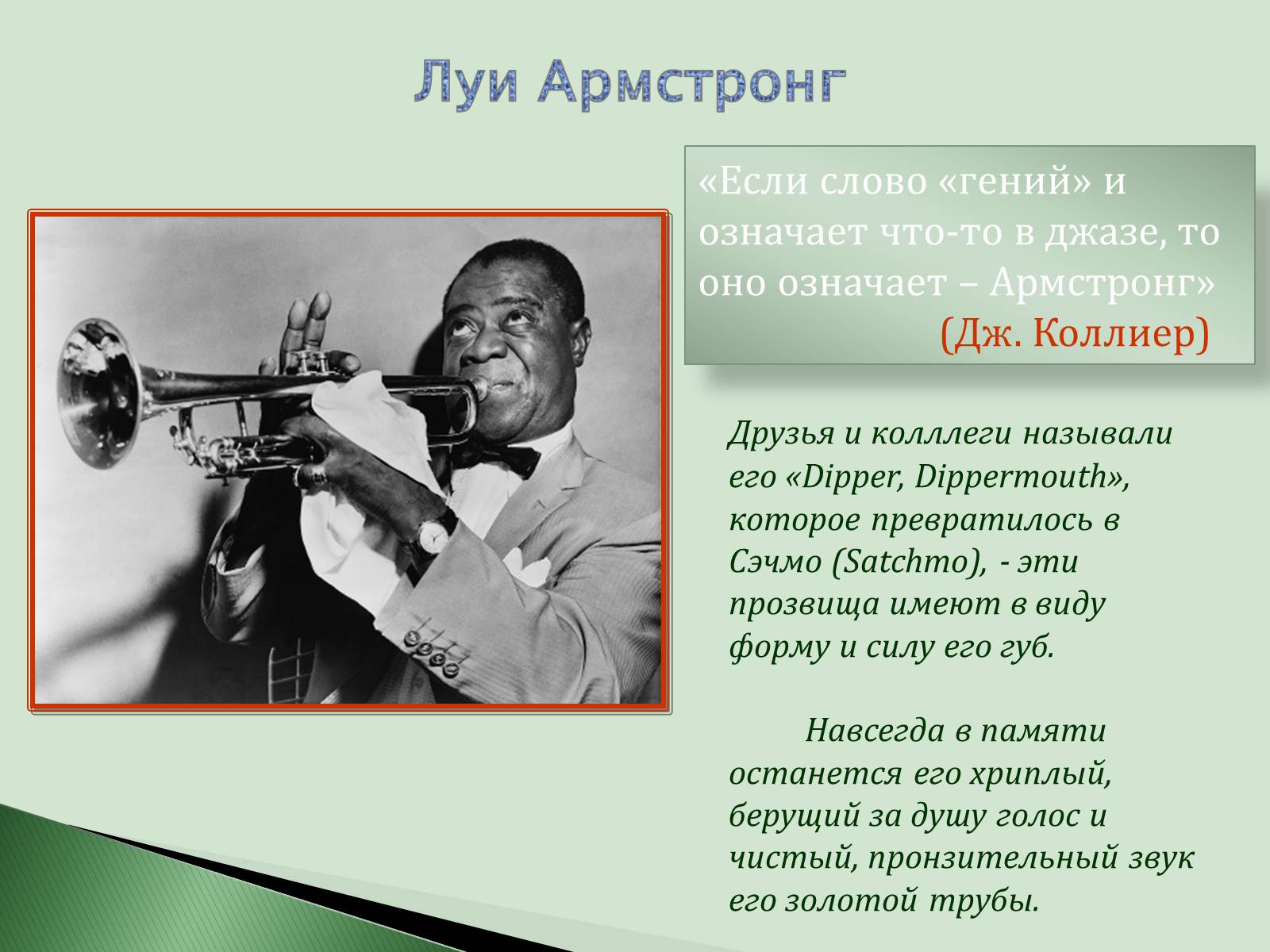 Луи Армстронг

«Если слово «гений» и означает что-то в джазе, то оно означает – Армстронг»
(Дж. Коллиер)

Друзья и колллеги называли его «Dipper, Dippermouth», которое превратилось в Сэчмо (Satchmo), - эти прозвища имеют в виду форму и силу его губ.

Навсегда в памяти останется его хриплый, берущий за душу голос и чистый, пронзительный звук его золотой трубы.